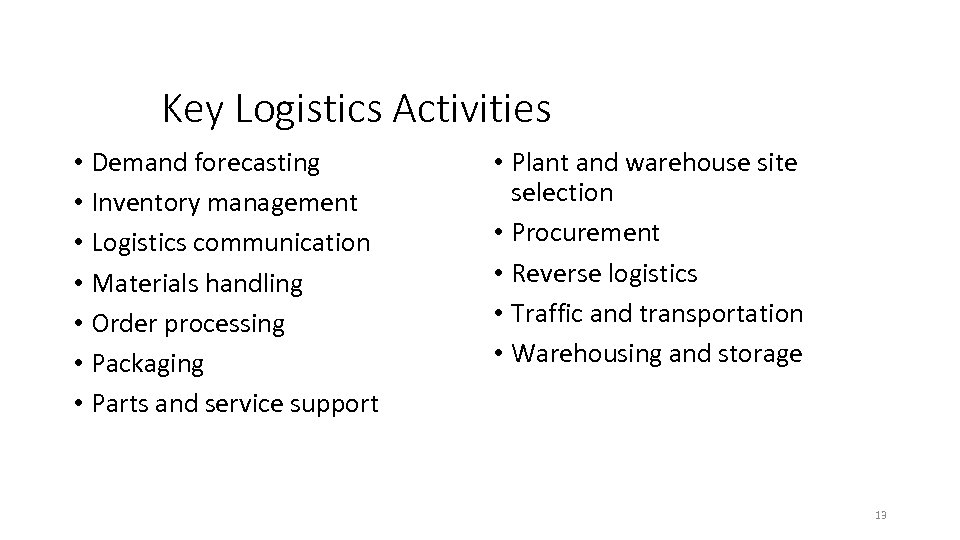 Key Logistics Activities

• Demand forecasting
• Inventory management
• Logistics communication
• Materials handling
• Order processing
• Packaging
• Parts and service support

• Plant and warehouse site selection
• Procurement
• Reverse logistics
• Traffic and transportation
• Warehousing and storage

13